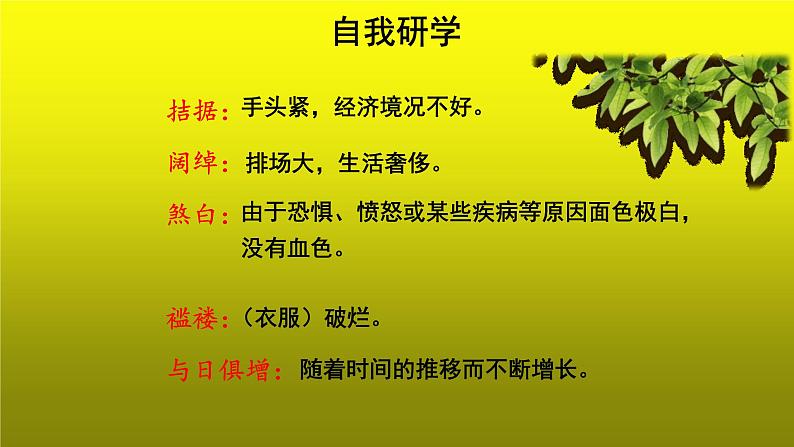 自我研学

拮据：手头紧，经济境况不好。

阔绰：排场大，生活奢侈。

煞白：由于恐惧、愤怒或某些疾病等原因面色极白，没有血色。

褴褛：（衣服）破烂。

与日俱增：随着时间的推移而不断增长。